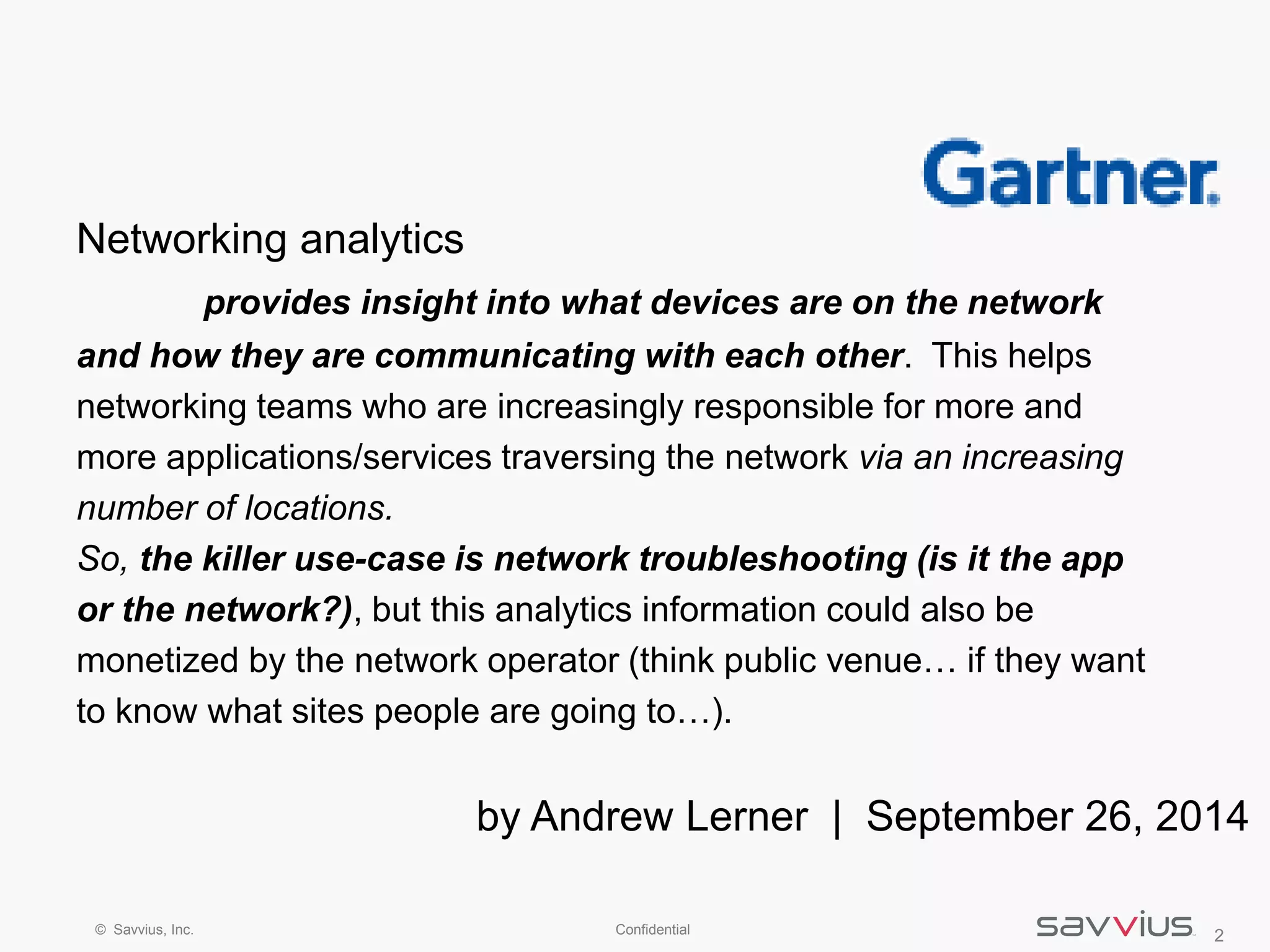 Gartner.

Networking analytics

provides insight into what devices are on the network and how they are communicating with each other. This helps networking teams who are increasingly responsible for more and more applications/services traversing the network via an increasing number of locations.

So, the killer use-case is network troubleshooting (is it the app or the network?), but this analytics information could also be monetized by the network operator (think public venue… if they want to know what sites people are going to…).

by Andrew Lerner | September 26, 2014

© Savvius, Inc. Confidential savvius 2